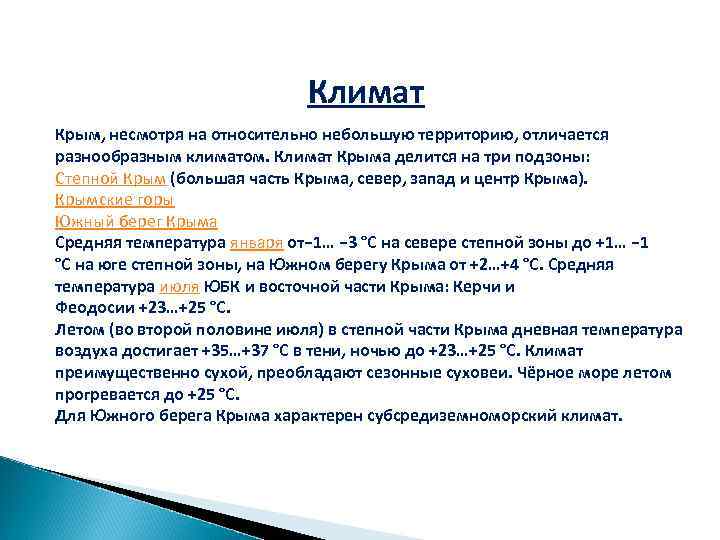 Климат

Крым, несмотря на относительно небольшую территорию, отличается разнообразным климатом. Климат Крыма делится на три подзоны:
Степной Крым (большая часть Крыма, север, запад и центр Крыма).
Крымские горы
Южный берег Крыма
Средняя температура января от−1… −3 °C на севере степной зоны до +1… −1 °C на юге степной зоны, на Южном берегу Крыма от +2…+4 °C. Средняя температура июля ЮБК и восточной части Крыма: Керчи и Феодосии +23…+25 °C.
Летом (во второй половине июля) в степной части Крыма дневная температура воздуха достигает +35…+37 °C в тени, ночью до +23…+25 °C. Климат преимущественно сухой, преобладают сезонные суховеи. Чёрное море летом прогревается до +25 °C.
Для Южного берега Крыма характерен субсредиземноморский климат.